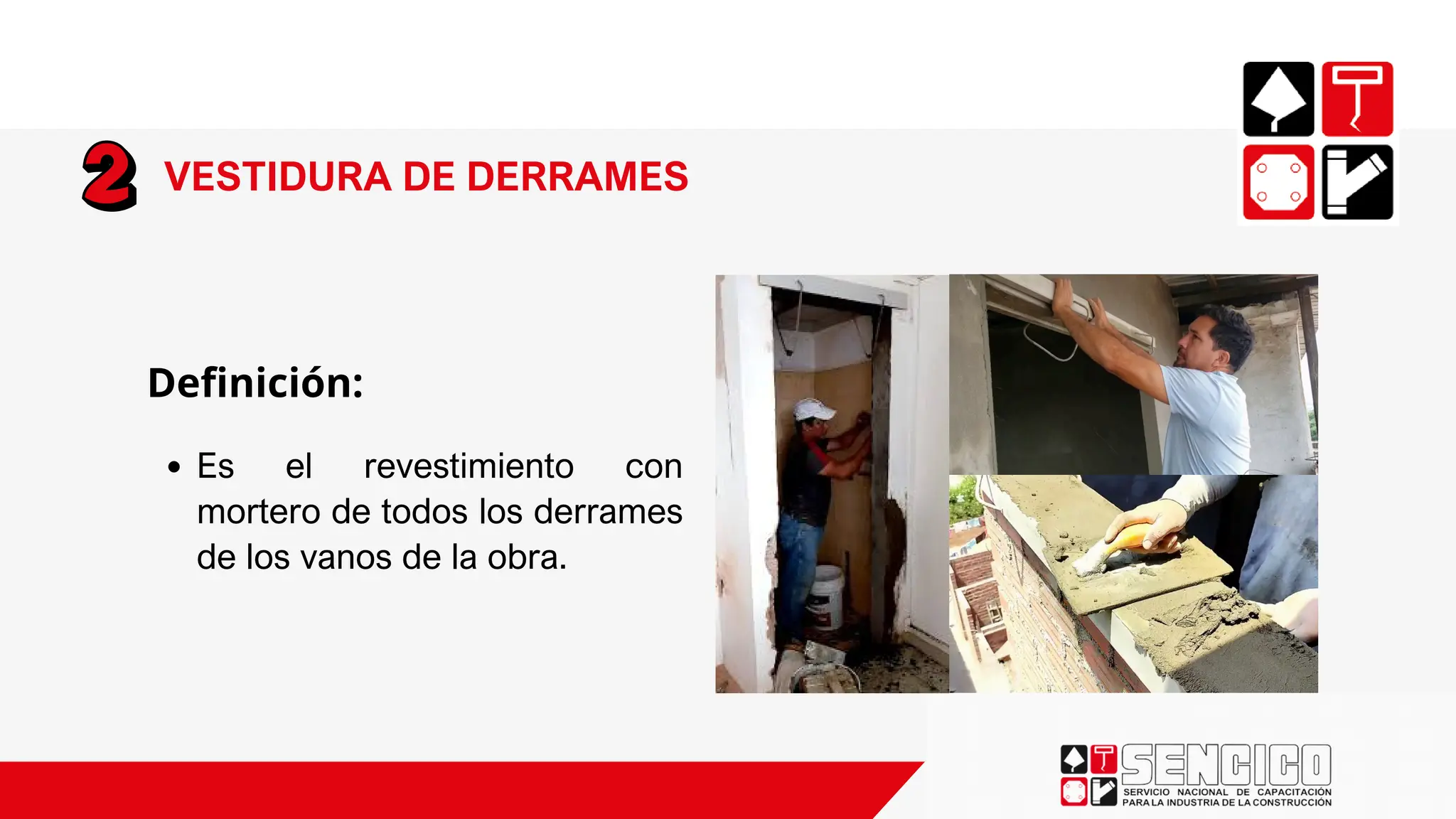 2 VESTIDURA DE DERRAMES

Definición:

• Es el revestimiento con mortero de todos los derrames de los vanos de la obra.

SENCICO
SERVICIO NACIONAL DE CAPACITACIÓN PARA LA INDUSTRIA DE LA CONSTRUCCIÓN